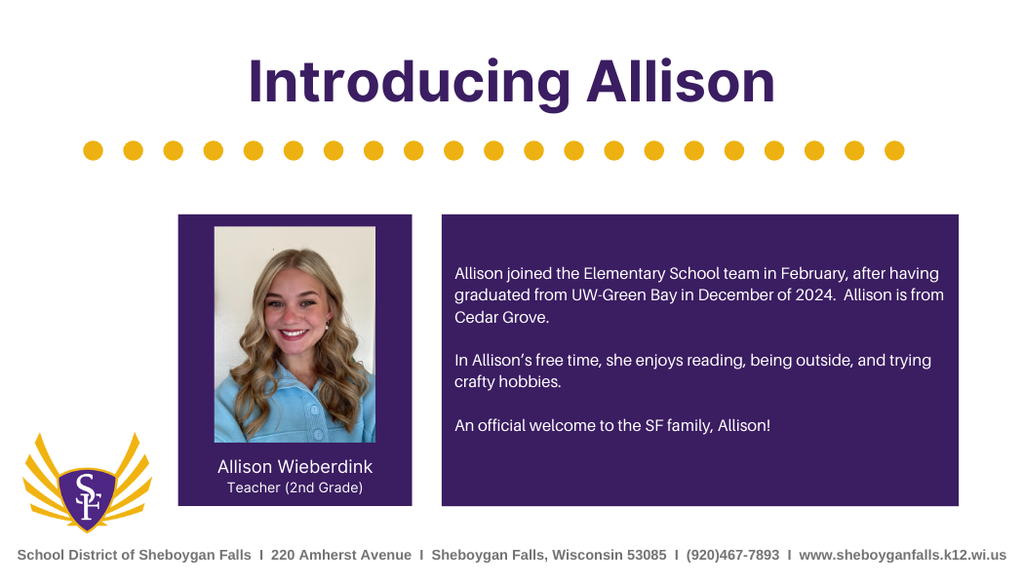 Introducing Allison

Allison Wieberdink
Teacher (2nd Grade)

Allison joined the Elementary School team in February, after having graduated from UW-Green Bay in December of 2024. Allison is from Cedar Grove.

In Allison's free time, she enjoys reading, being outside, and trying crafty hobbies.

An official welcome to the SF family, Allison!

SF

School District of Sheboygan Falls I 220 Amherst Avenue I Sheboygan Falls, Wisconsin 53085 I (920)467-7893 I www.sheboyganfalls.k12.wi.us